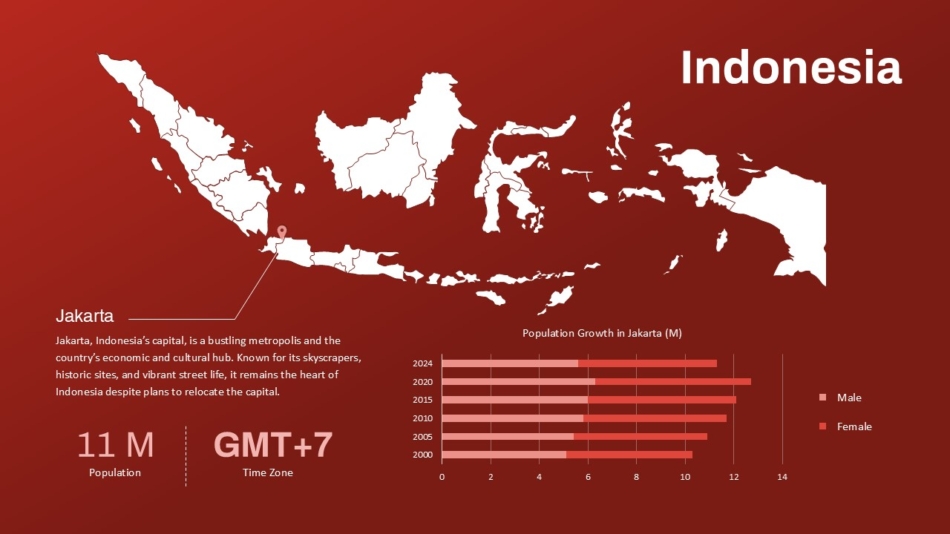 Indonesia

Jakarta

Jakarta, Indonesia's capital, is a bustling metropolis and the country's economic and cultural hub. Known for its skyscrapers, historic sites, and vibrant street life, it remains the heart of Indonesia despite plans to relocate the capital.

11 M
Population

GMT+7
Time Zone

Population Growth in Jakarta (M)

2024
2020
2015
2010
2005
2000

0 2 4 6 8 10 12 14

Male
Female